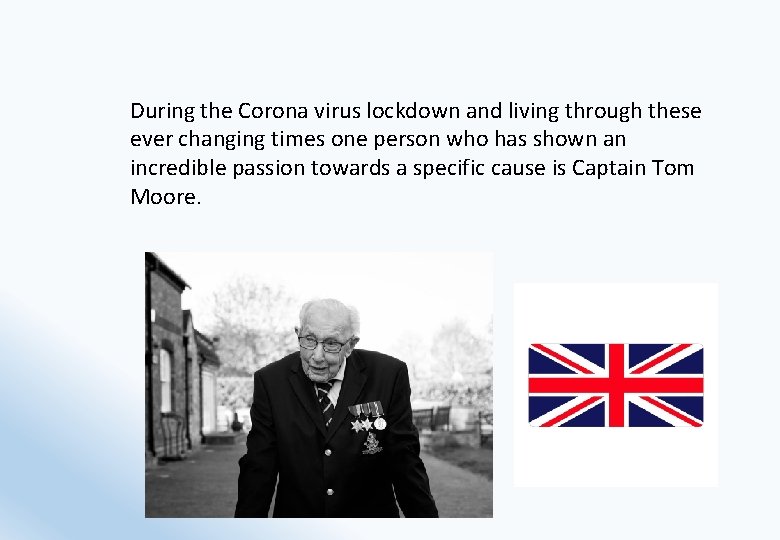 During the Corona virus lockdown and living through these ever changing times one person who has shown an incredible passion towards a specific cause is Captain Tom Moore.